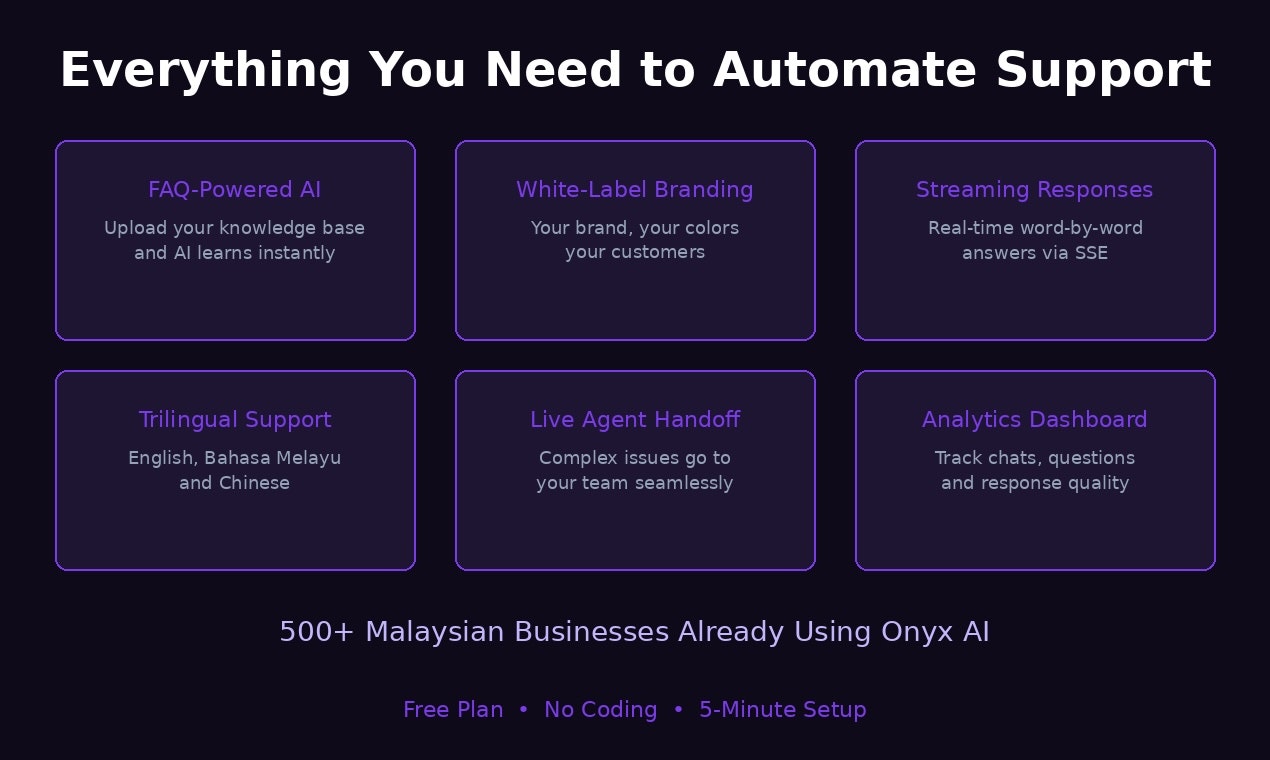 Everything You Need to Automate Support

FAQ-Powered AI
Upload your knowledge base and AI learns instantly

White-Label Branding
Your brand, your colors your customers

Streaming Responses
Real-time word-by-word answers via SSE

Trilingual Support
English, Bahasa Melayu and Chinese

Live Agent Handoff
Complex issues go to your team seamlessly

Analytics Dashboard
Track chats, questions and response quality

500+ Malaysian Businesses Already Using Onyx AI

Free Plan • No Coding • 5-Minute Setup